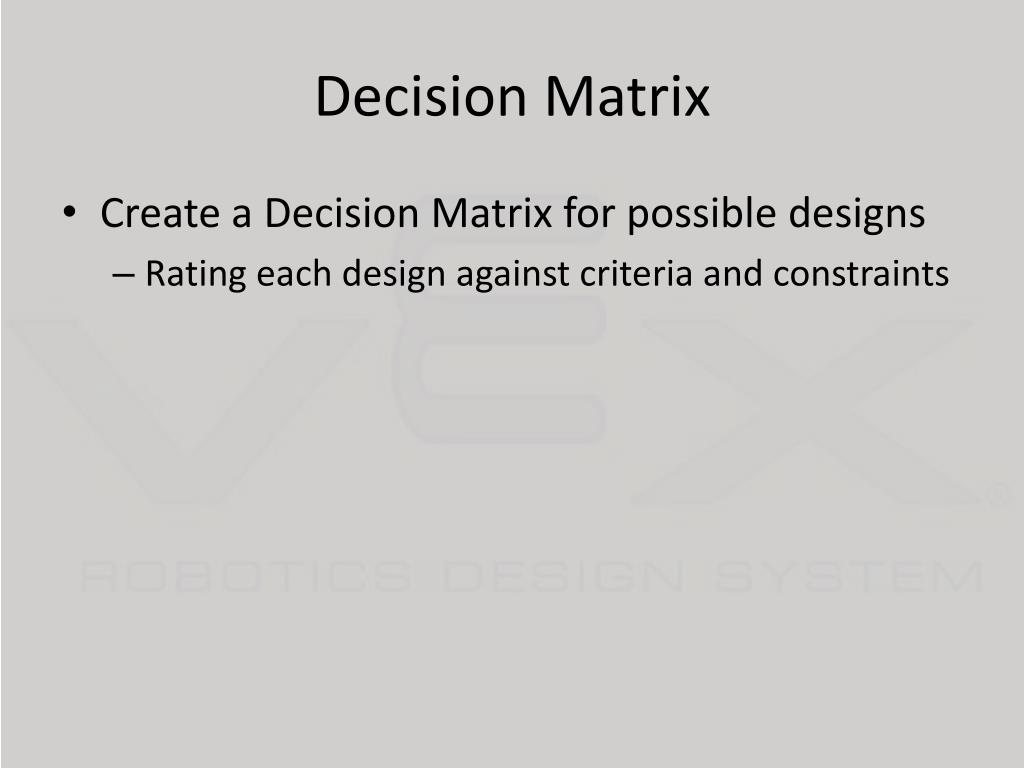 Decision Matrix

• Create a Decision Matrix for possible designs
– Rating each design against criteria and constraints

VEX®
ROBOTICS DESIGN SYSTEM